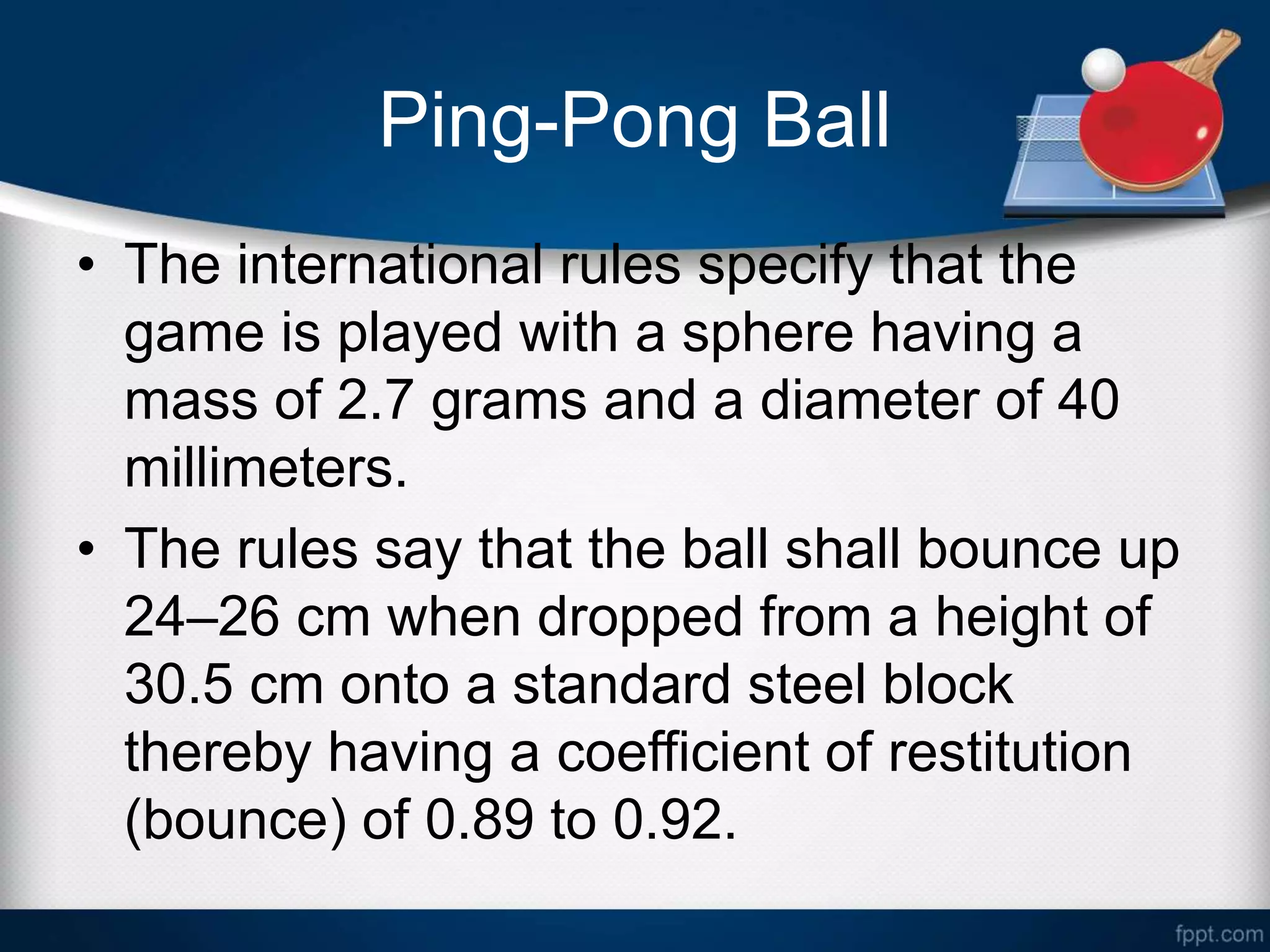 Ping-Pong Ball

• The international rules specify that the game is played with a sphere having a mass of 2.7 grams and a diameter of 40 millimeters.

• The rules say that the ball shall bounce up 24–26 cm when dropped from a height of 30.5 cm onto a standard steel block thereby having a coefficient of restitution (bounce) of 0.89 to 0.92.

fppt.com